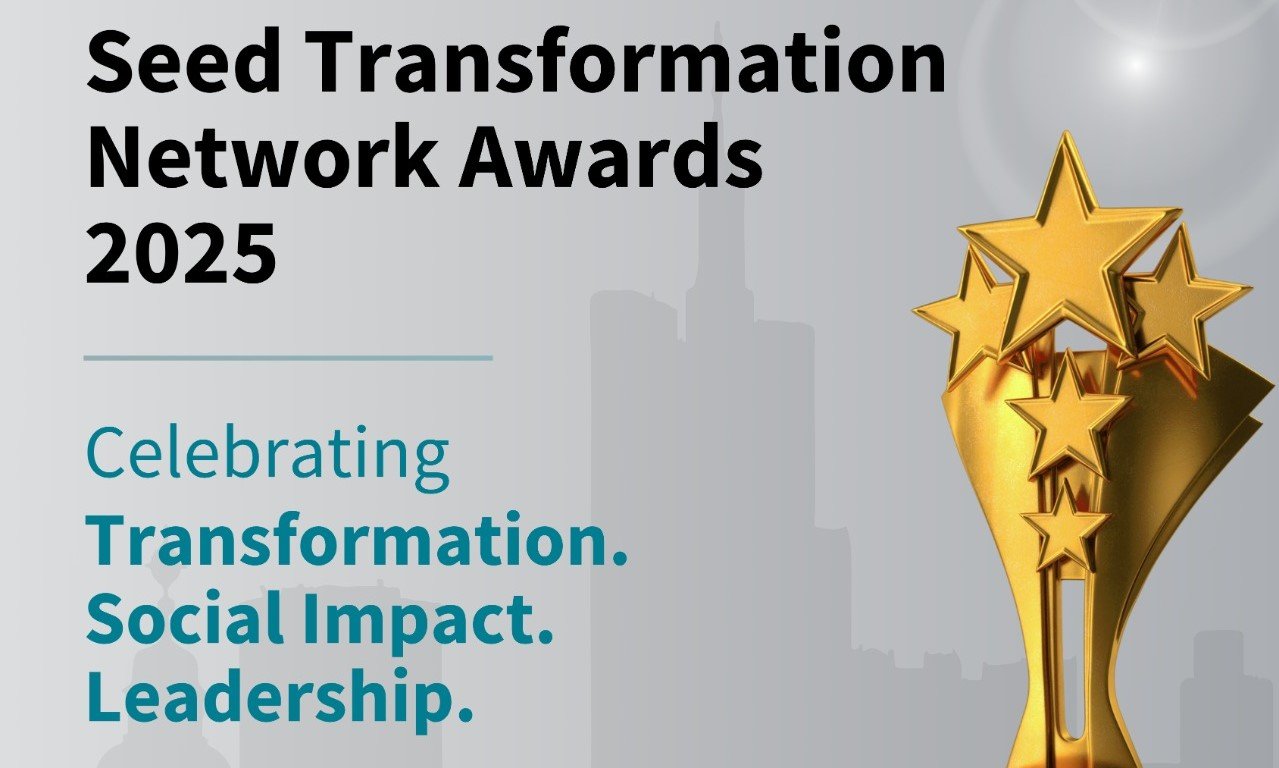 Seed Transformation Network Awards 2025

Celebrating
Transformation.
Social Impact.
Leadership.